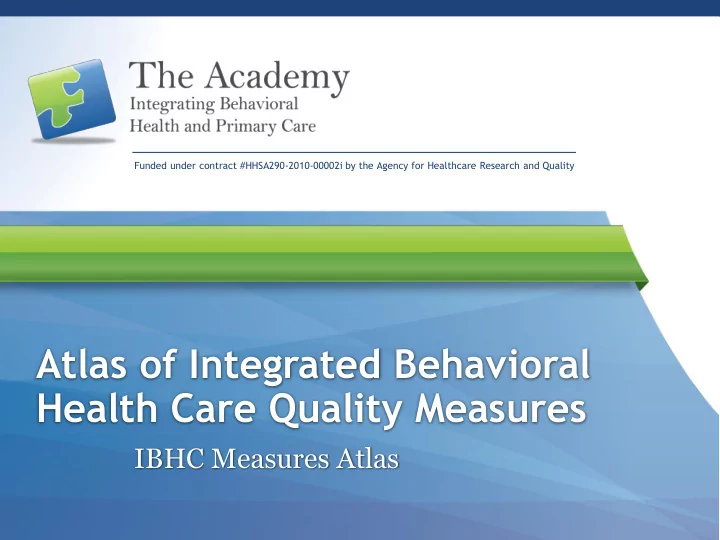 The Academy
Integrating Behavioral
Health and Primary Care

Funded under contract #HHSA290-2010-00002i by the Agency for Healthcare Research and Quality

Atlas of Integrated Behavioral Health Care Quality Measures

IBHC Measures Atlas